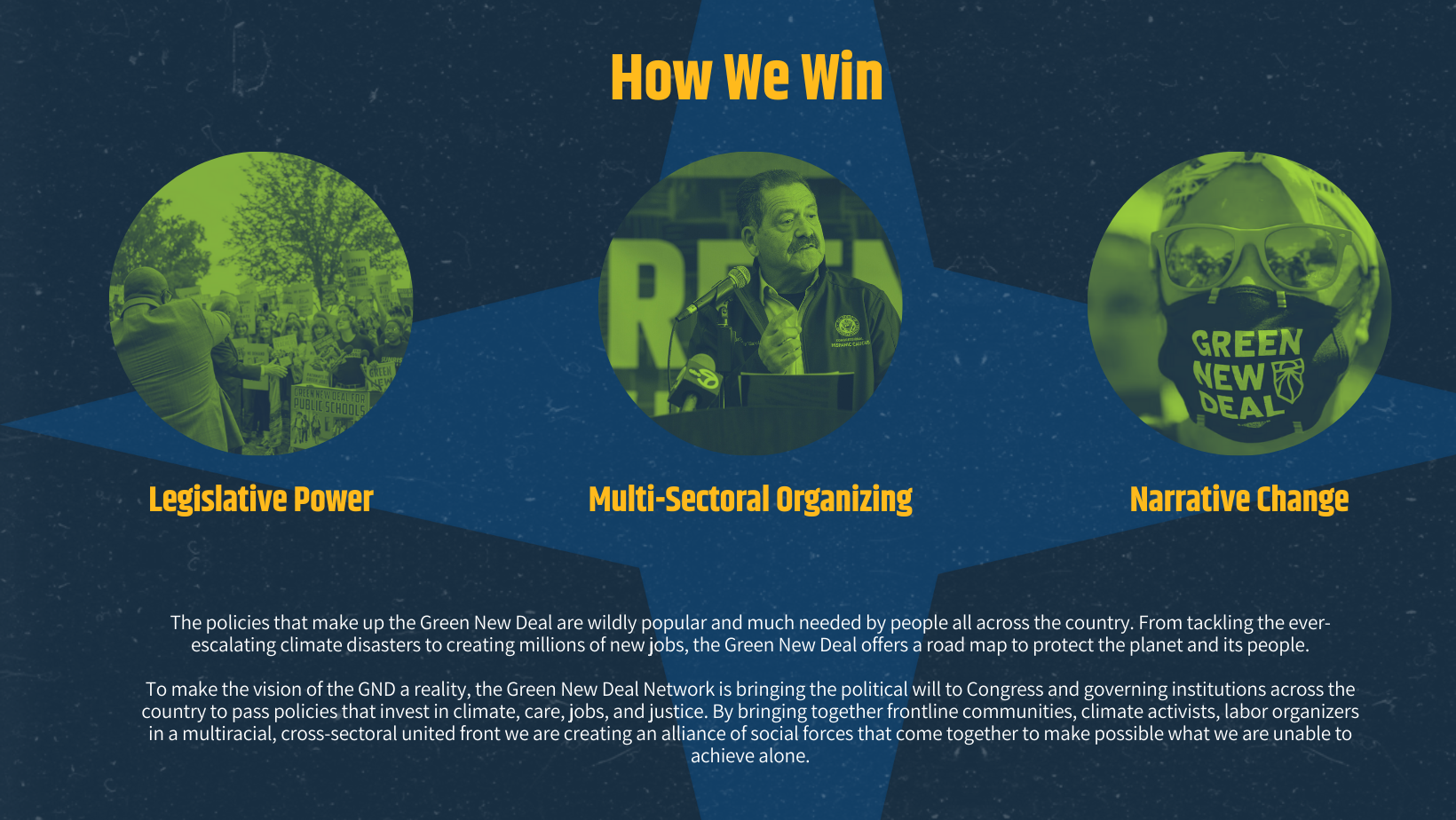 How We Win

GREEN NEW DEAL FOR PUBLIC SCHOOLS

GREEN NEW DEAL

Legislative Power

Multi-Sectoral Organizing

Narrative Change

The policies that make up the Green New Deal are wildly popular and much needed by people all across the country. From tackling the ever-escalating climate disasters to creating millions of new jobs, the Green New Deal offers a road map to protect the planet and its people.

To make the vision of the GND a reality, the Green New Deal Network is bringing the political will to Congress and governing institutions across the country to pass policies that invest in climate, care, jobs, and justice. By bringing together frontline communities, climate activists, labor organizers in a multiracial, cross-sectoral united front we are creating an alliance of social forces that come together to make possible what we are unable to achieve alone.